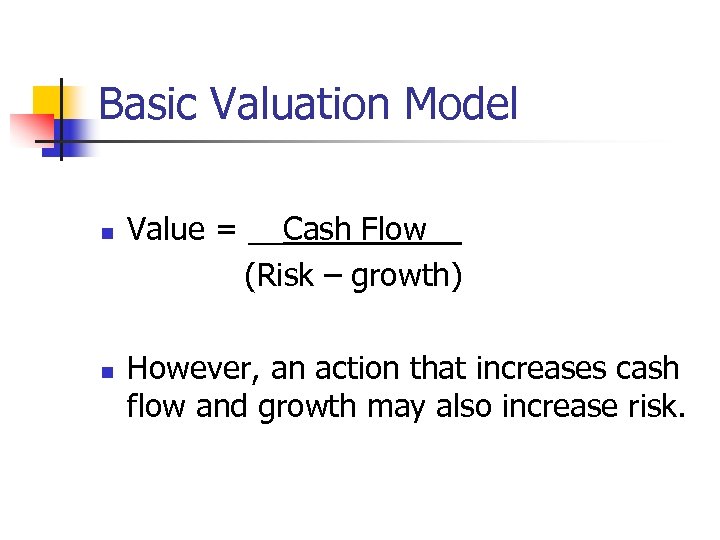 Basic Valuation Model

- Value = $\frac{\text{Cash Flow}}{\text{(Risk – growth)}}$

- However, an action that increases cash flow and growth may also increase risk.